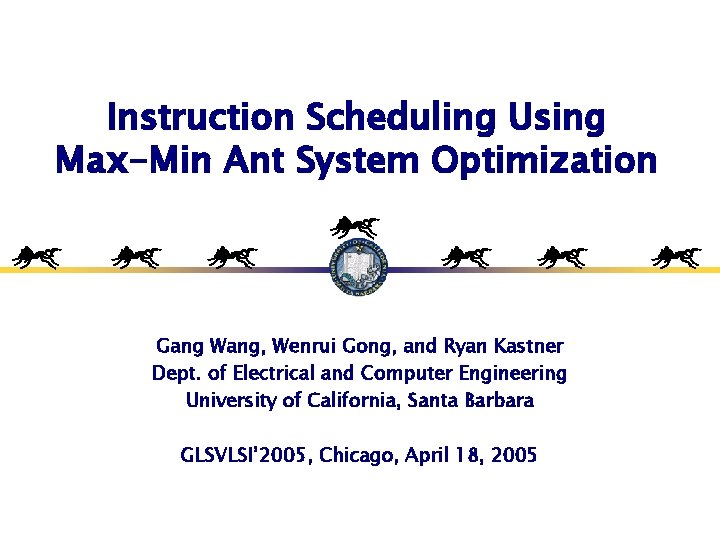 Instruction Scheduling Using Max-Min Ant System Optimization

Gang Wang, Wenrui Gong, and Ryan Kastner
Dept. of Electrical and Computer Engineering
University of California, Santa Barbara

GLSVLSI'2005, Chicago, April 18, 2005